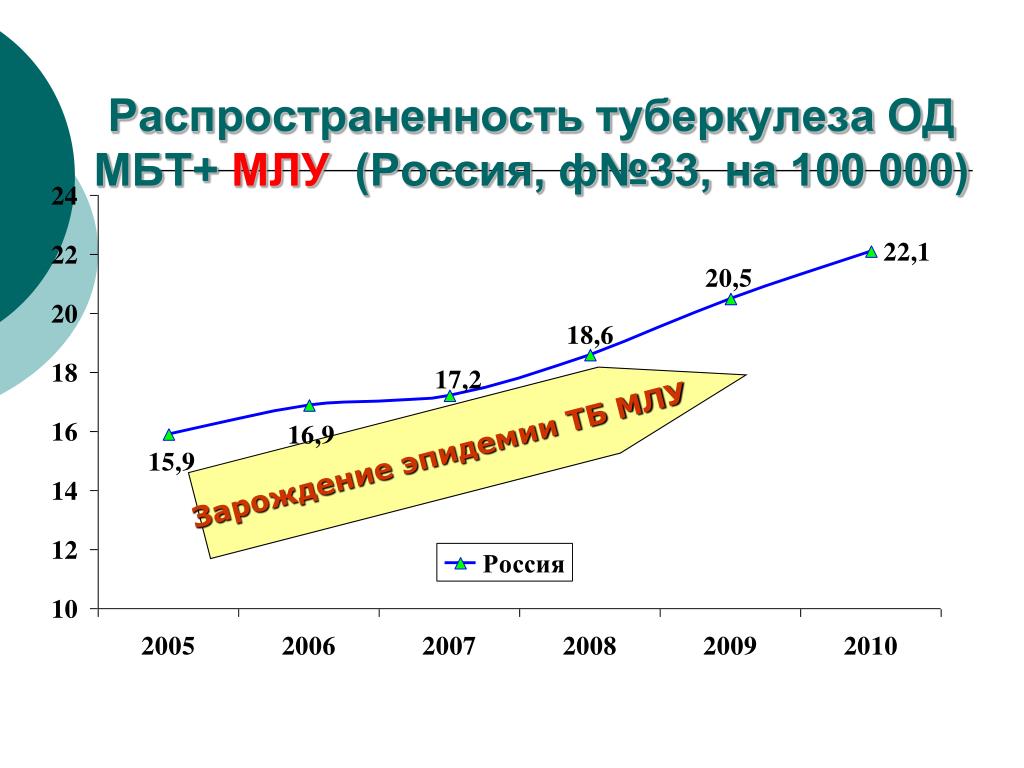 Распространенность туберкулеза ОД МБТ+ МЛУ (Россия, ф№33, на 100 000)

24
22
20
18
16
14
12
10

15,9
16,9
17,2
18,6
20,5
22,1

Зарождение эпидемии ТБ МЛУ

Россия

2005
2006
2007
2008
2009
2010